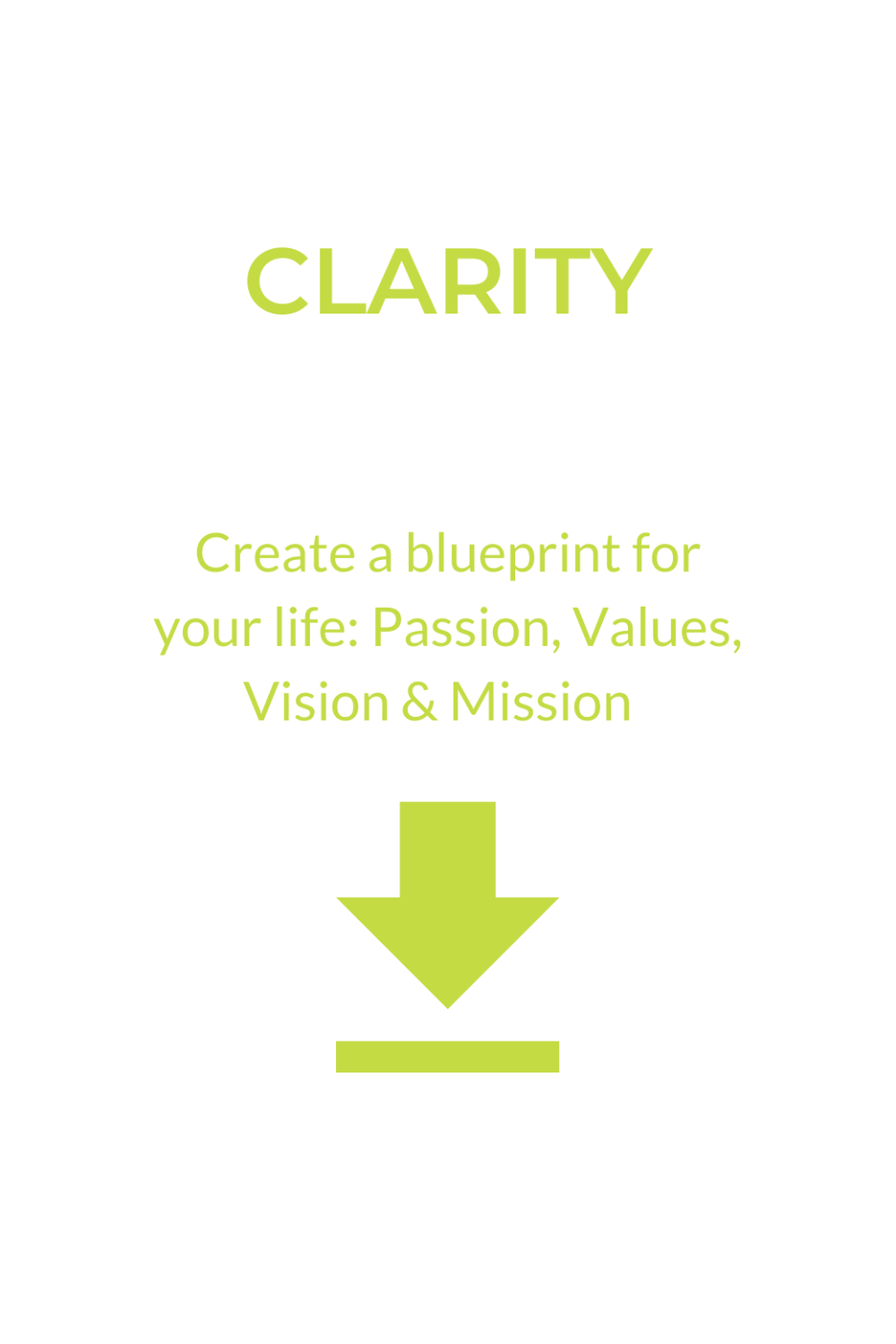 CLARITY

Create a blueprint for your life: Passion, Values, Vision & Mission